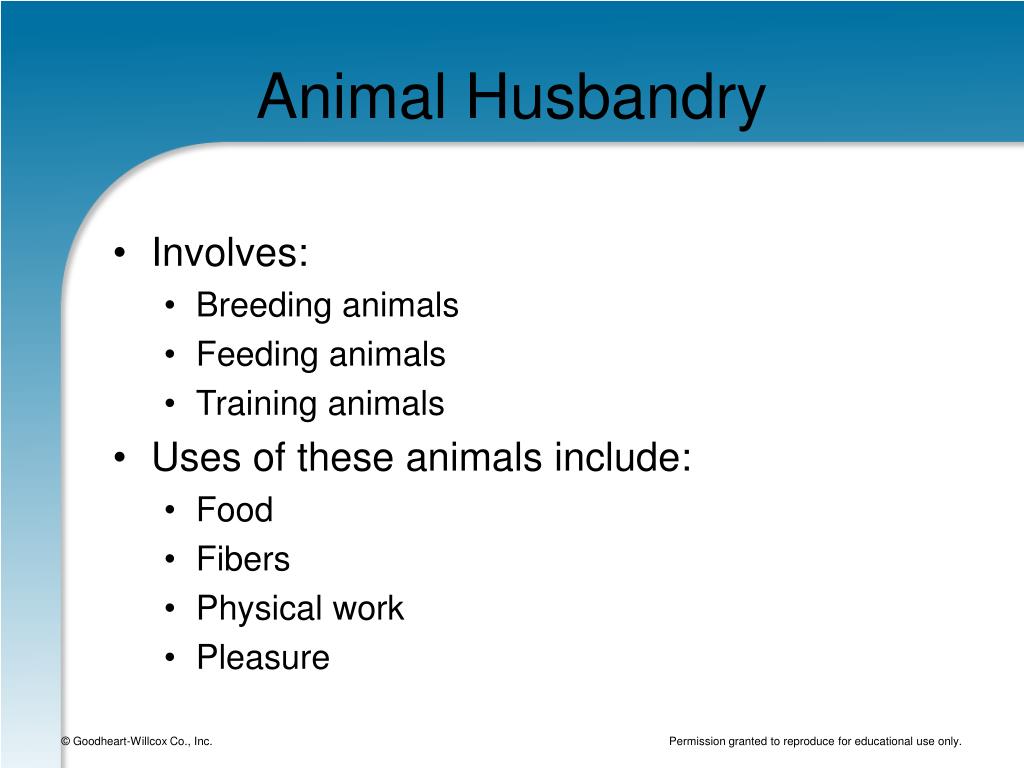 Animal Husbandry

• Involves:
  • Breeding animals
  • Feeding animals
  • Training animals
• Uses of these animals include:
  • Food
  • Fibers
  • Physical work
  • Pleasure

© Goodheart-Willcox Co., Inc.

Permission granted to reproduce for educational use only.